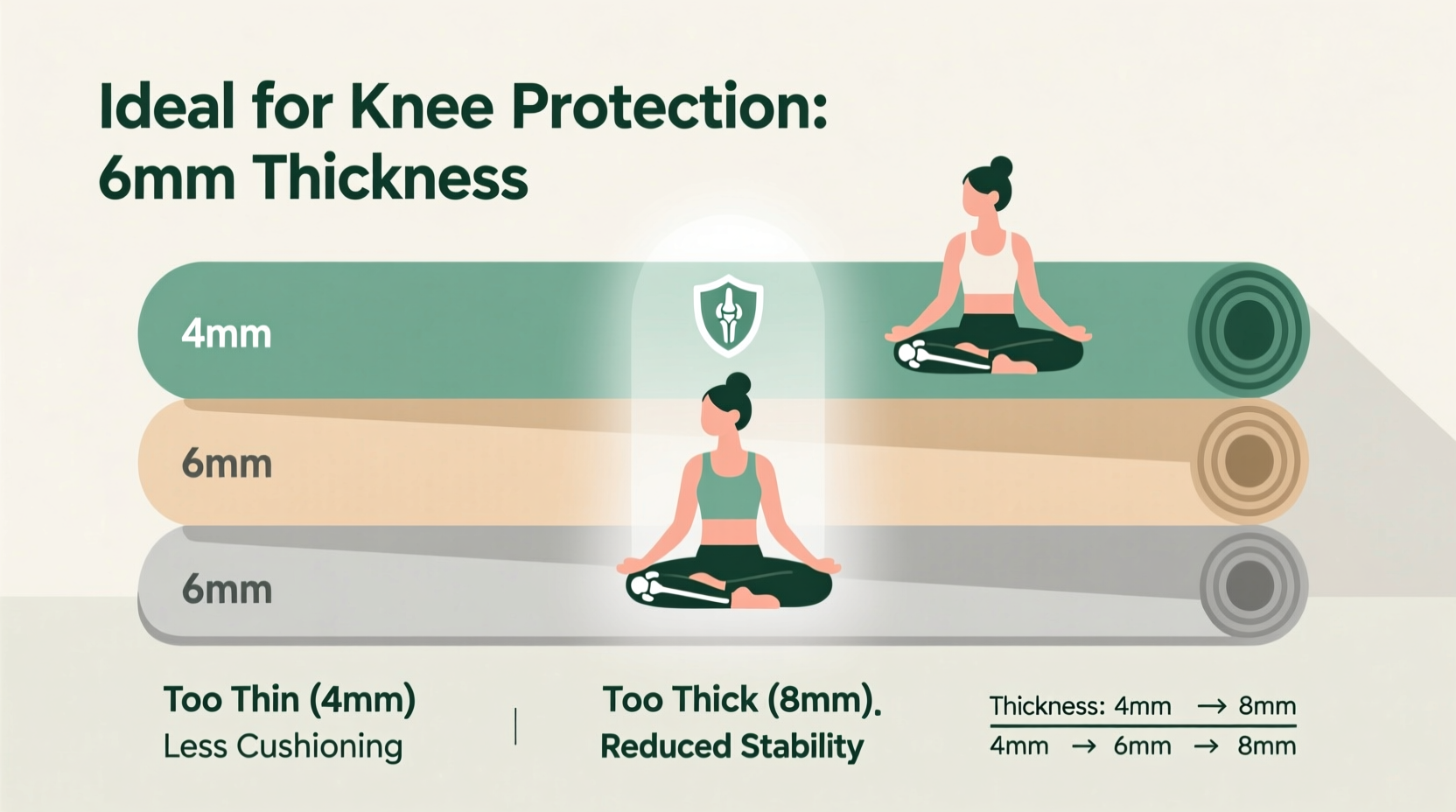 Ideal for Knee Protection:
6mm Thickness

4mm

6mm

6mm

Too Thin (4mm)
Less Cushioning

|

Too Thick (8mm).
Reduced Stability

Thickness: 4mm → 8mm
4mm → 6mm → 8mm